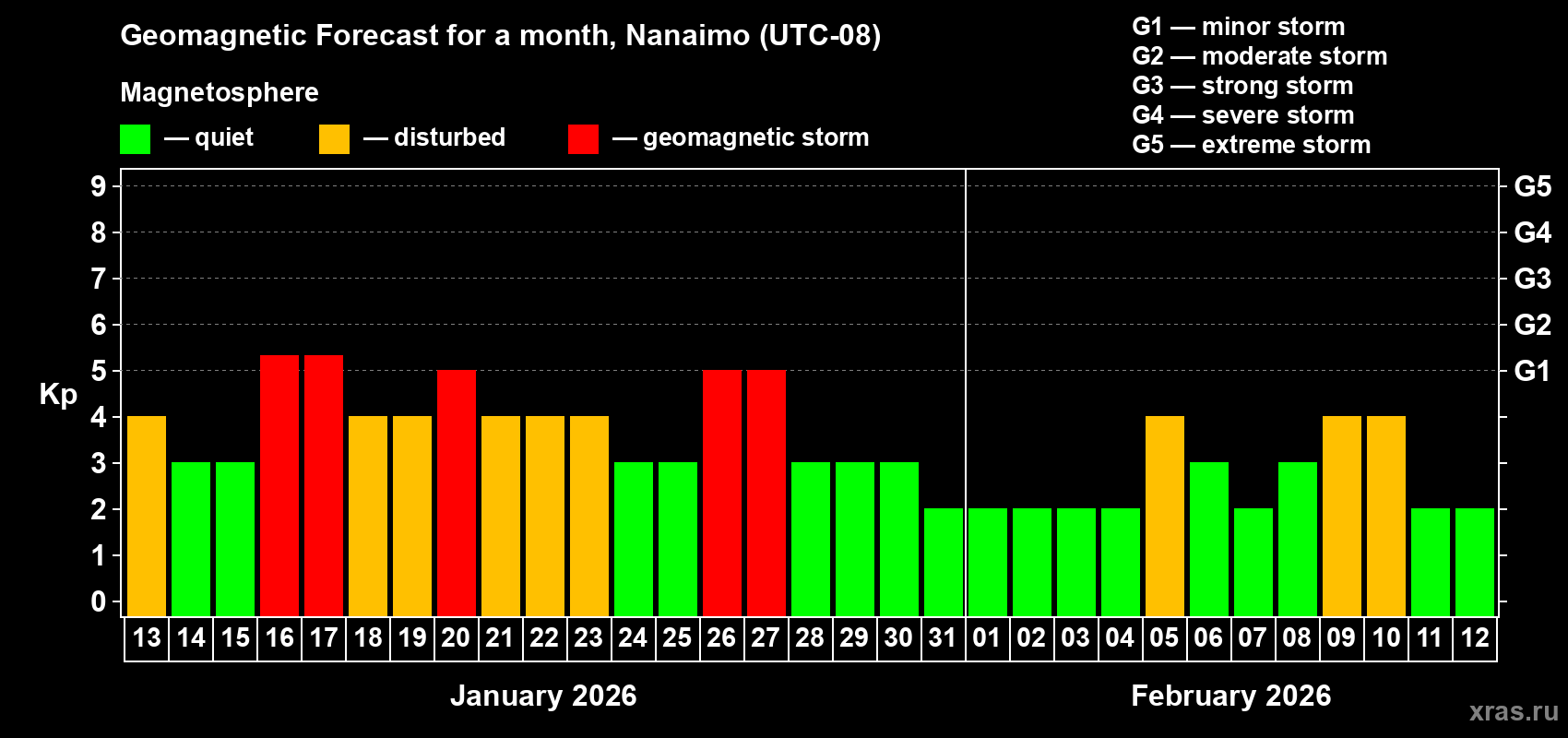 Geomagnetic Forecast for a month, Nanaimo (UTC-08)

Magnetosphere

— quiet — disturbed — geomagnetic storm

G1 — minor storm
G2 — moderate storm
G3 — strong storm
G4 — severe storm
G5 — extreme storm

Kp

9
8
7
6
5
4
3
2
1
0

G5
G4
G3
G2
G1

13 14 15 16 17 18 19 20 21 22 23 24 25 26 27 28 29 30 31 01 02 03 04 05 06 07 08 09 10 11 12

January 2026

February 2026

xras.ru